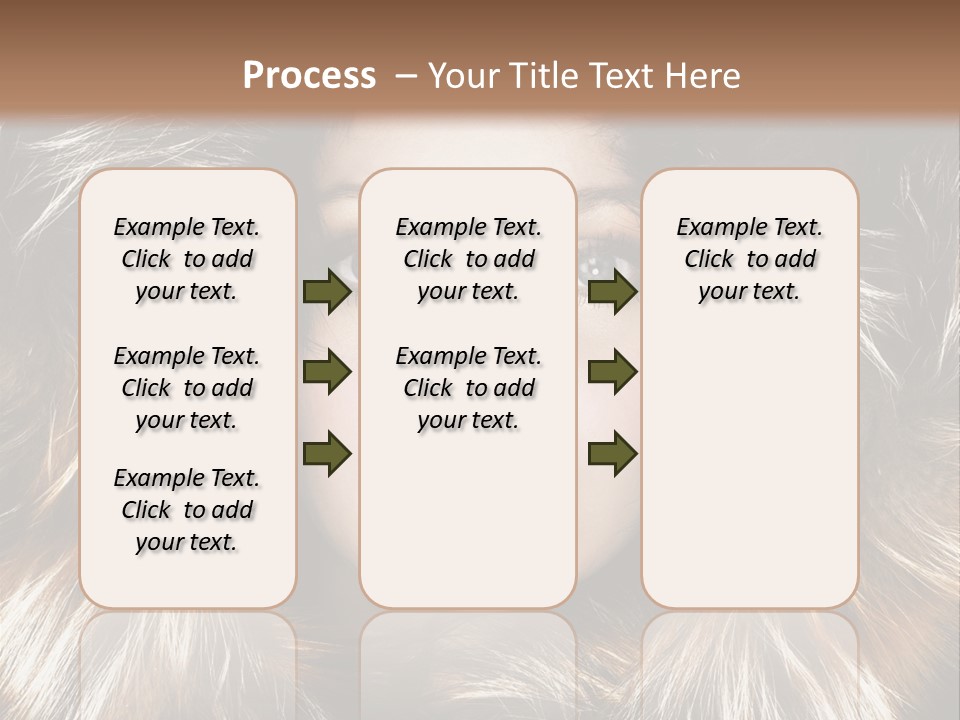 Process – Your Title Text Here

Example Text. Click to add your text.

Example Text. Click to add your text.

Example Text. Click to add your text.

Example Text. Click to add your text.

Example Text. Click to add your text.

Example Text. Click to add your text.